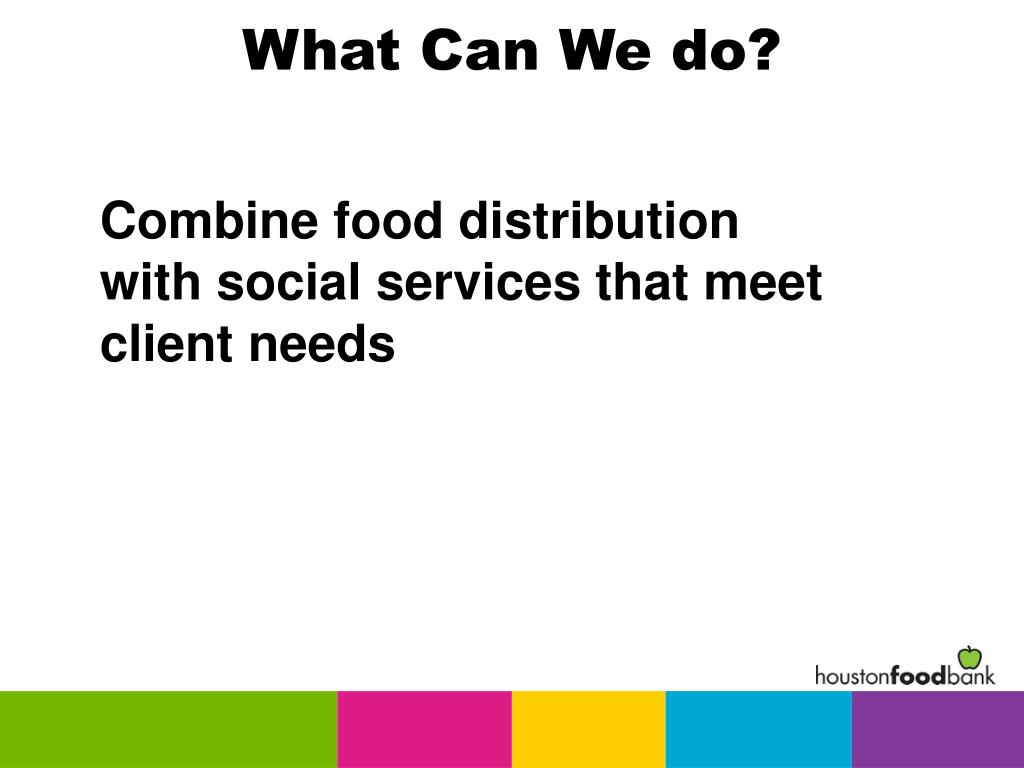 What Can We do?

Combine food distribution with social services that meet client needs

houstonfoodbank